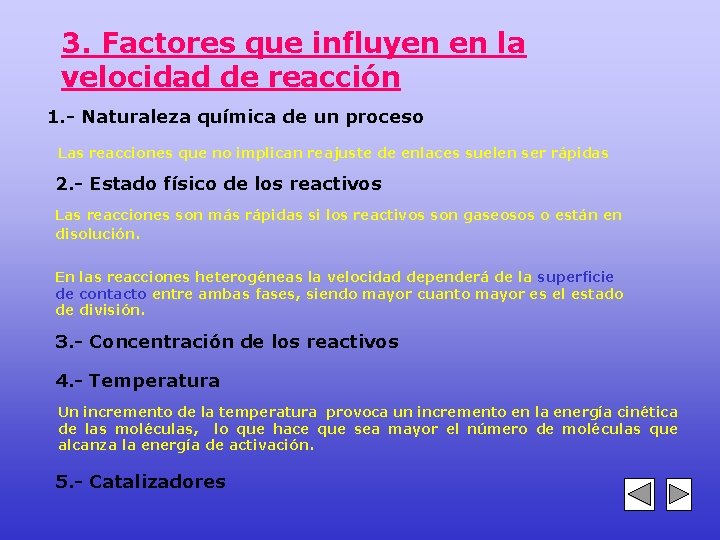 3. Factores que influyen en la velocidad de reacción

1.- Naturaleza química de un proceso

Las reacciones que no implican reajuste de enlaces suelen ser rápidas

2.- Estado físico de los reactivos

Las reacciones son más rápidas si los reactivos son gaseosos o están en disolución.

En las reacciones heterogéneas la velocidad dependerá de la superficie de contacto entre ambas fases, siendo mayor cuanto mayor es el estado de división.

3.- Concentración de los reactivos

4.- Temperatura

Un incremento de la temperatura provoca un incremento en la energía cinética de las moléculas, lo que hace que sea mayor el número de moléculas que alcanza la energía de activación.

5.- Catalizadores